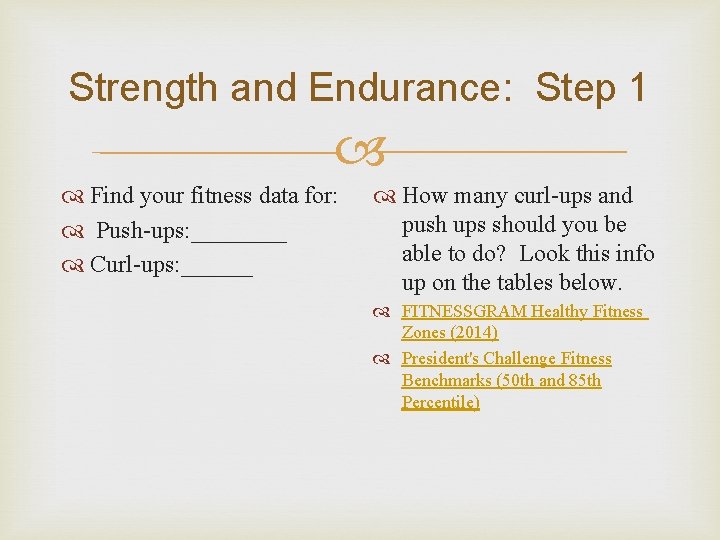 Strength and Endurance: Step 1

Find your fitness data for:

Push-ups:________

Curl-ups:______

How many curl-ups and push ups should you be able to do? Look this info up on the tables below.

FITNESSGRAM Healthy Fitness Zones (2014)

President's Challenge Fitness Benchmarks (50th and 85th Percentile)